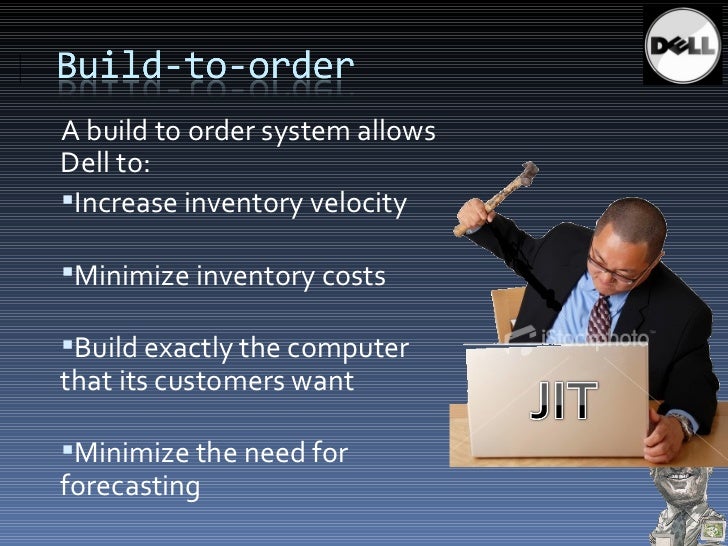 Build-to-order

DELL

A build to order system allows Dell to:

▪Increase inventory velocity

▪Minimize inventory costs

▪Build exactly the computer that its customers want

▪Minimize the need for forecasting

iStockphoto

JIT